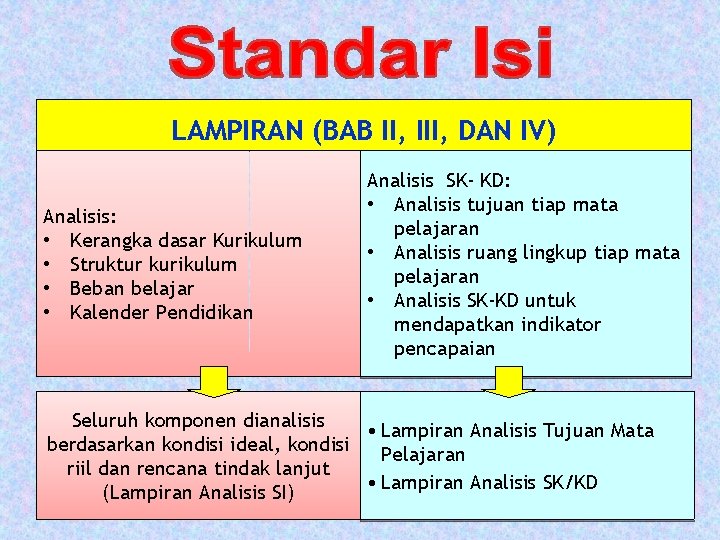 Standar Isi

LAMPIRAN (BAB II, III, DAN IV)

Analisis:
• Kerangka dasar Kurikulum
• Struktur kurikulum
• Beban belajar
• Kalender Pendidikan

Analisis SK- KD:
• Analisis tujuan tiap mata pelajaran
• Analisis ruang lingkup tiap mata pelajaran
• Analisis SK-KD untuk mendapatkan indikator pencapaian

Seluruh komponen dianalisis berdasarkan kondisi ideal, kondisi riil dan rencana tindak lanjut (Lampiran Analisis SI)

• Lampiran Analisis Tujuan Mata Pelajaran
• Lampiran Analisis SK/KD